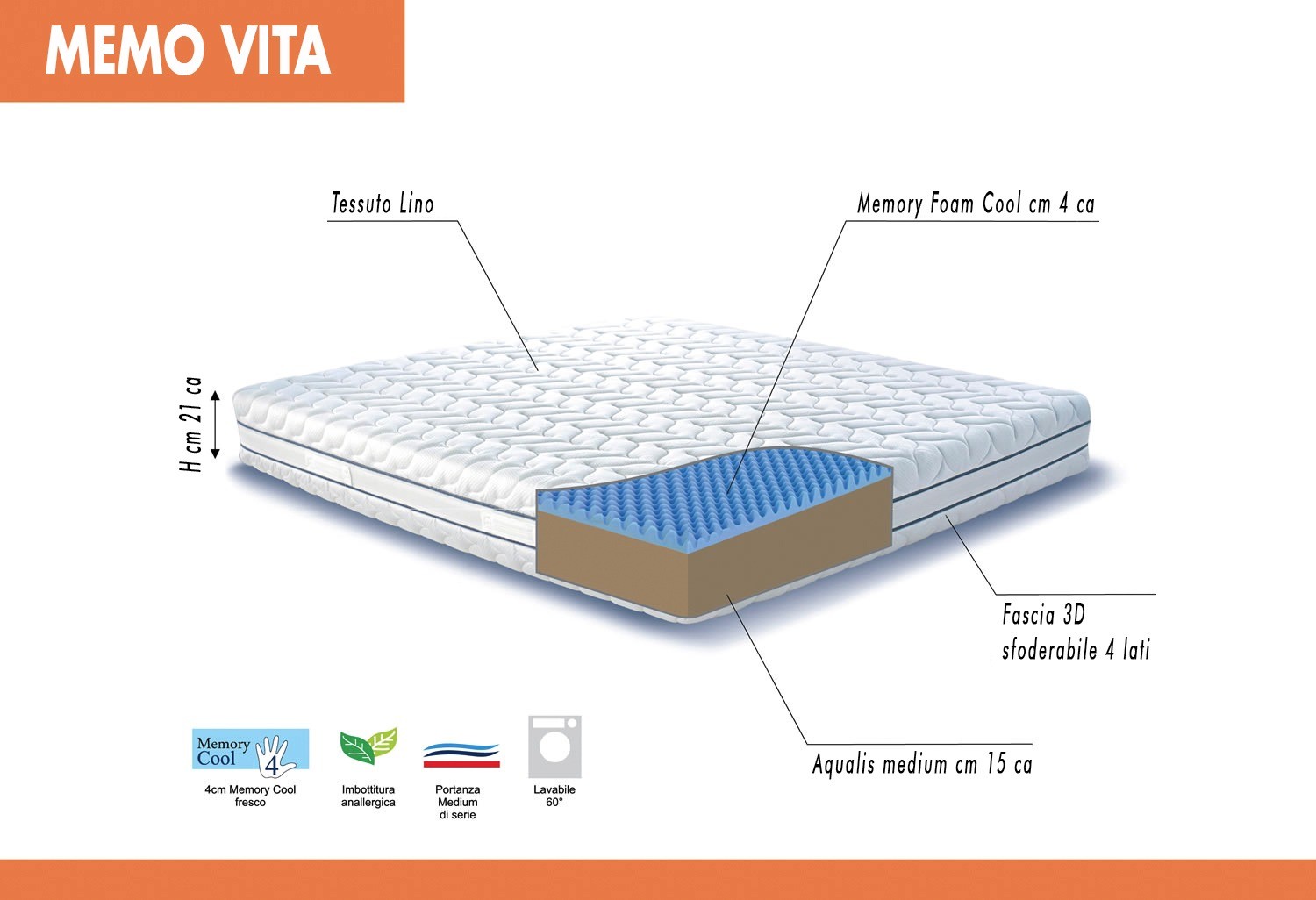 MEMO VITA

Tessuto Lino

Memory Foam Cool cm 4 ca

H cm 21 ca

Fascia 3D sfoderabile 4 lati

Aqualis medium cm 15 ca

Memory Cool 4

4cm Memory Cool fresco

Imbottitura anallergica

Portanza Medium di serie

Lavabile 60°